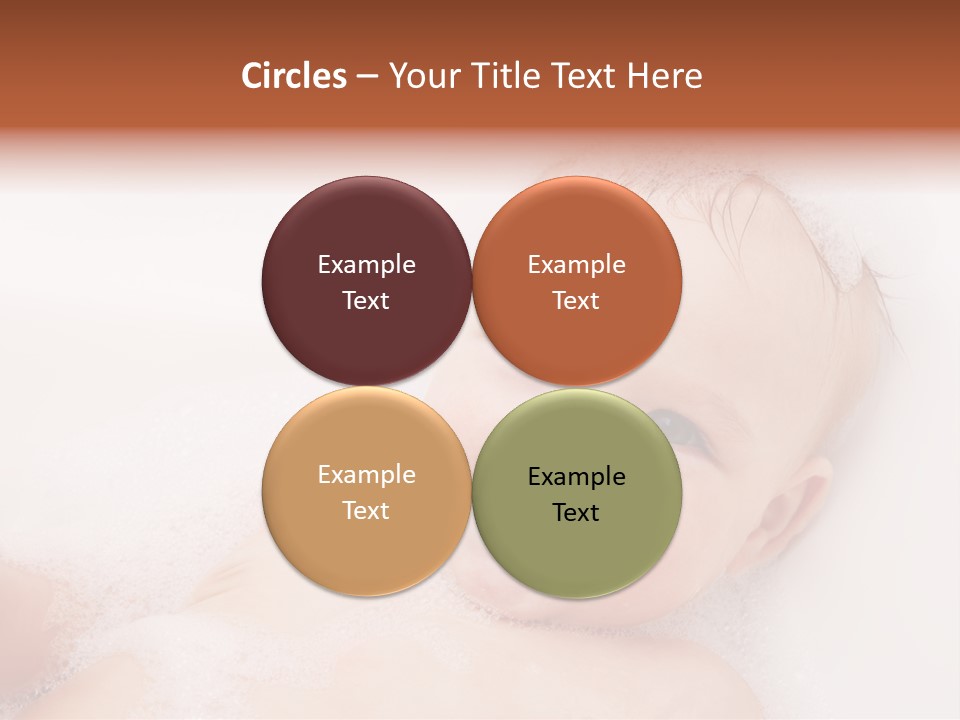 Circles – Your Title Text Here

Example Text

Example Text

Example Text

Example Text